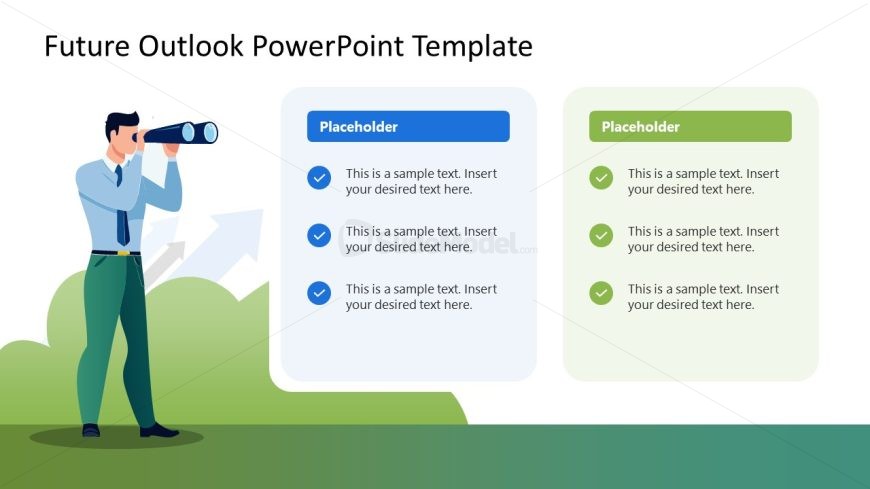 Future Outlook PowerPoint Template

Placeholder

This is a sample text. Insert your desired text here.

This is a sample text. Insert your desired text here.

This is a sample text. Insert your desired text here.

Placeholder

This is a sample text. Insert your desired text here.

This is a sample text. Insert your desired text here.

This is a sample text. Insert your desired text here.